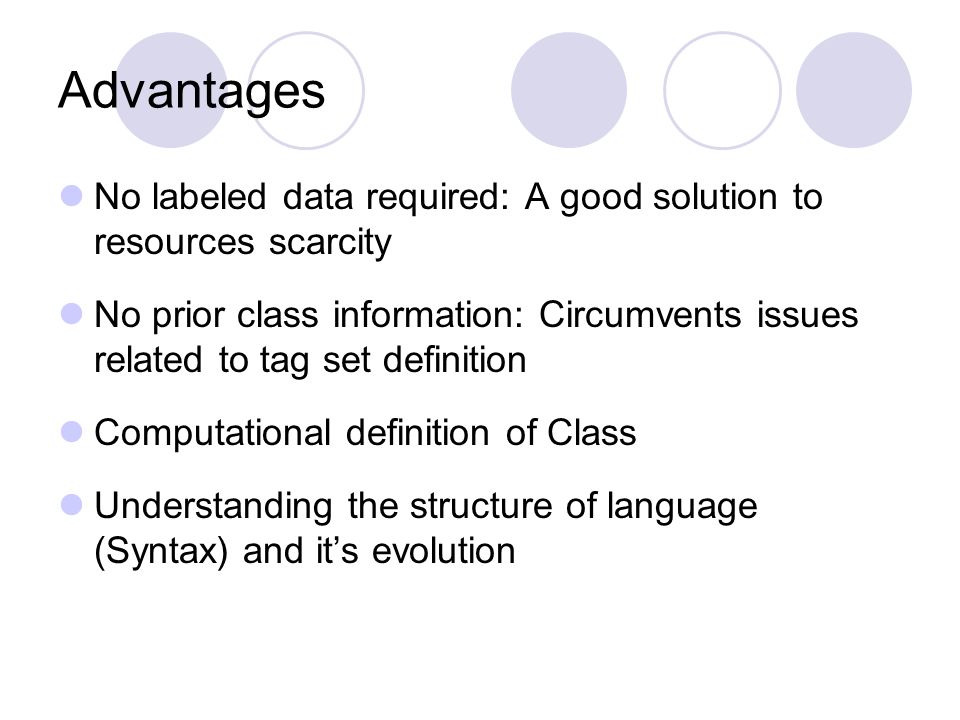 Advantages

No labeled data required: A good solution to resources scarcity

No prior class information: Circumvents issues related to tag set definition

Computational definition of Class

Understanding the structure of language (Syntax) and it’s evolution